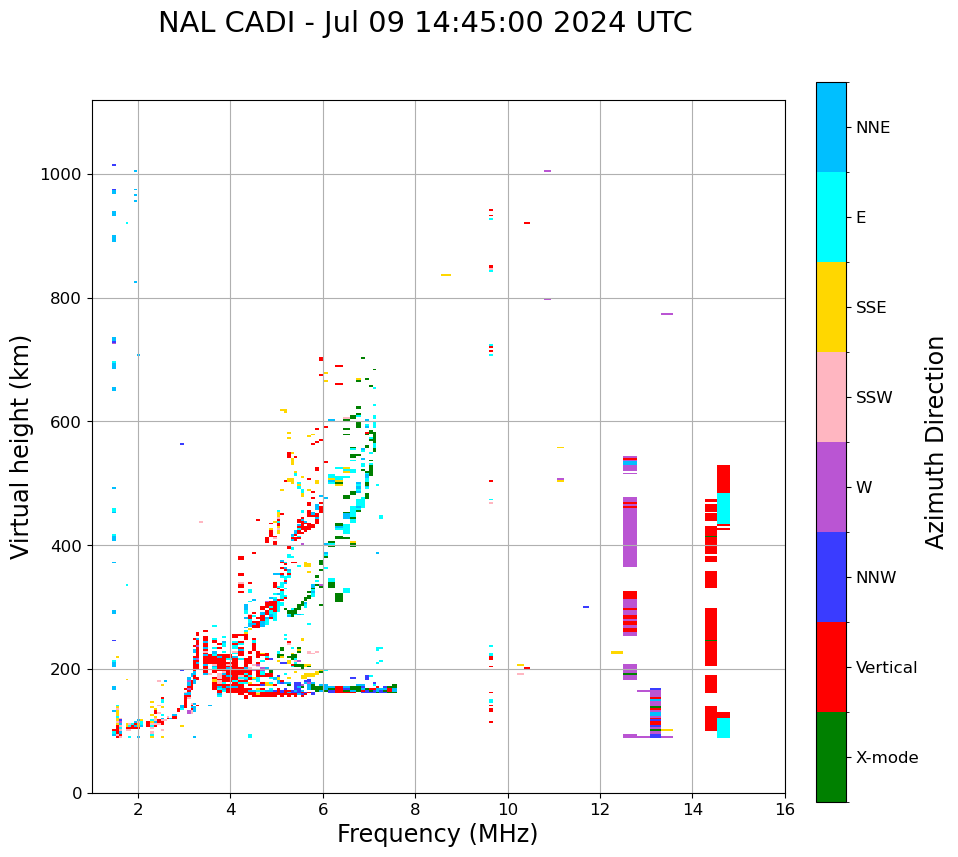 NAL CADI - Jul 09 14:45:00 2024 UTC

Virtual height (km)

1000
800
600
400
200
0

2
4
6
8
10
12
14
16

Frequency (MHz)

NNE
E
SSE
SSW
W
NNW
Vertical
X-mode

Azimuth Direction